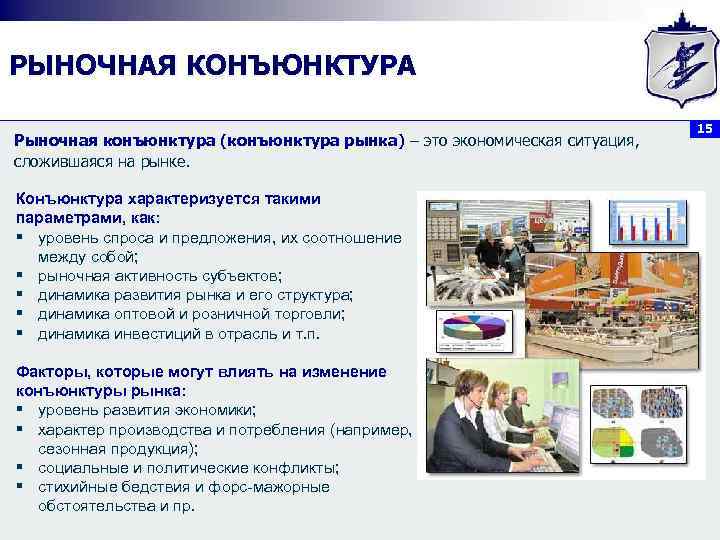 РЫНОЧНАЯ КОНЪЮНКТУРА

15

Рыночная конъюнктура (конъюнктура рынка) – это экономическая ситуация, сложившаяся на рынке.

Конъюнктура характеризуется такими параметрами, как:
▪ уровень спроса и предложения, их соотношение между собой;
▪ рыночная активность субъектов;
▪ динамика развития рынка и его структура;
▪ динамика оптовой и розничной торговли;
▪ динамика инвестиций в отрасль и т.п.

Факторы, которые могут влиять на изменение конъюнктуры рынка:
▪ уровень развития экономики;
▪ характер производства и потребления (например, сезонная продукция);
▪ социальные и политические конфликты;
▪ стихийные бедствия и форс-мажорные обстоятельства и пр.